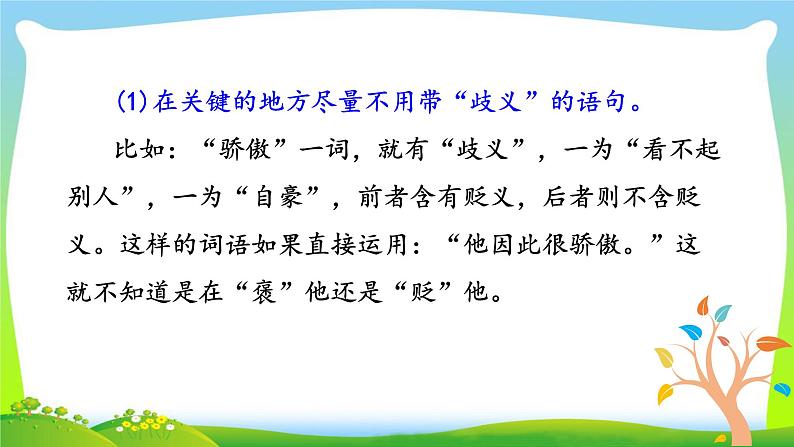 (1)在关键的地方尽量不用带“歧义”的语句。

比如：“骄傲”一词，就有“歧义”，一为“看不起别人”，一为“自豪”，前者含有贬义，后者则不含贬义。这样的词语如果直接运用：“他因此很骄傲。”这就不知道是在“褒”他还是“贬”他。